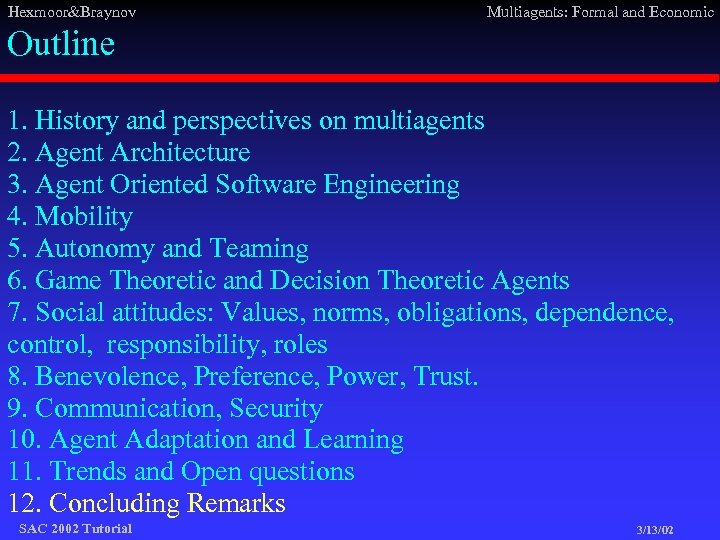 Hexmoor&Braynov

Multiagents: Formal and Economic

Outline

1. History and perspectives on multiagents
2. Agent Architecture
3. Agent Oriented Software Engineering
4. Mobility
5. Autonomy and Teaming
6. Game Theoretic and Decision Theoretic Agents
7. Social attitudes: Values, norms, obligations, dependence, control, responsibility, roles
8. Benevolence, Preference, Power, Trust.
9. Communication, Security
10. Agent Adaptation and Learning
11. Trends and Open questions
12. Concluding Remarks

SAC 2002 Tutorial

3/13/02